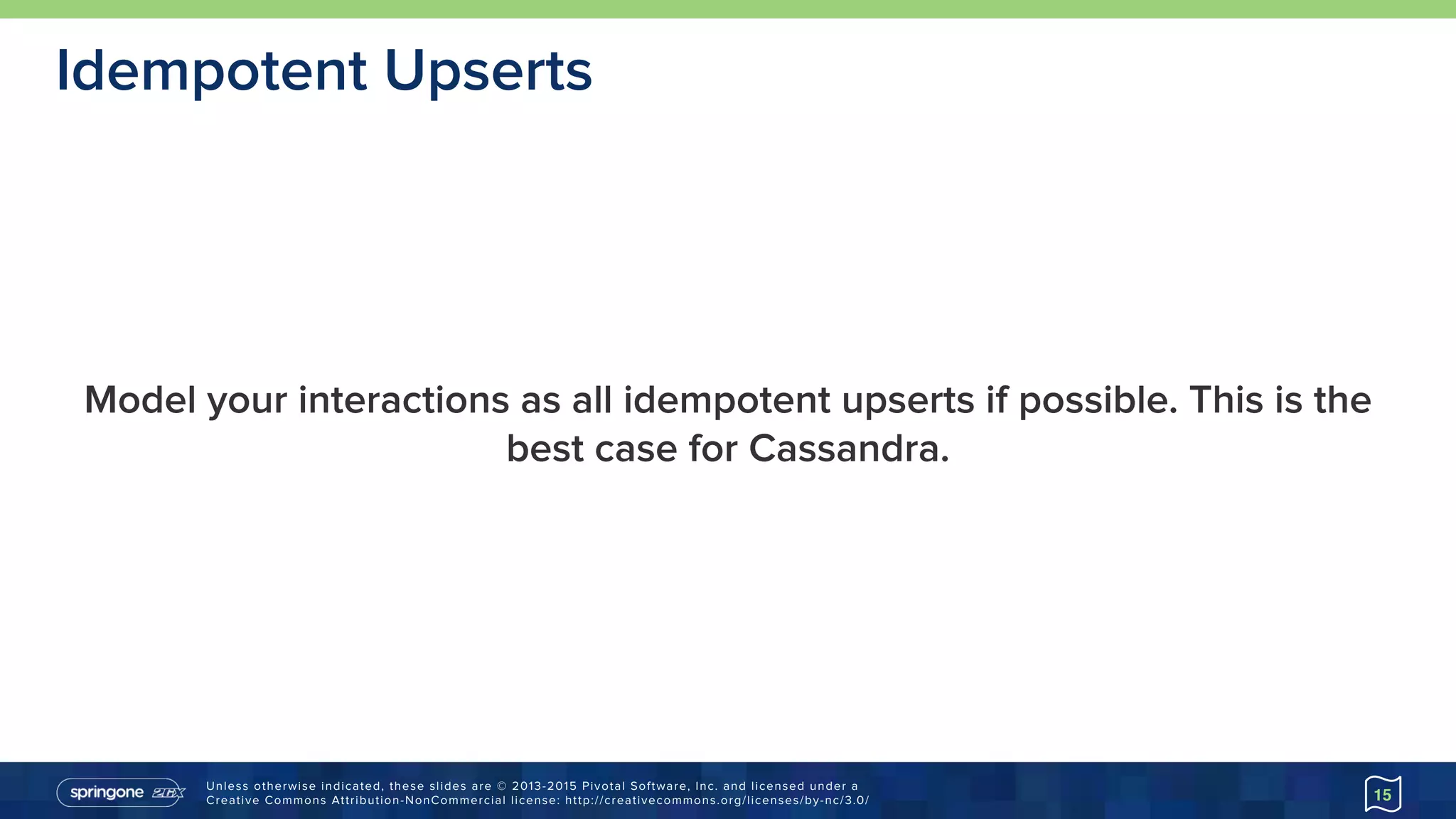 Idempotent Upserts

Model your interactions as all idempotent upserts if possible. This is the best case for Cassandra.

springone 2GX

Unless otherwise indicated, these slides are © 2013-2015 Pivotal Software, Inc. and licensed under a Creative Commons Attribution-NonCommercial license: http://creativecommons.org/licenses/by-nc/3.0/

15